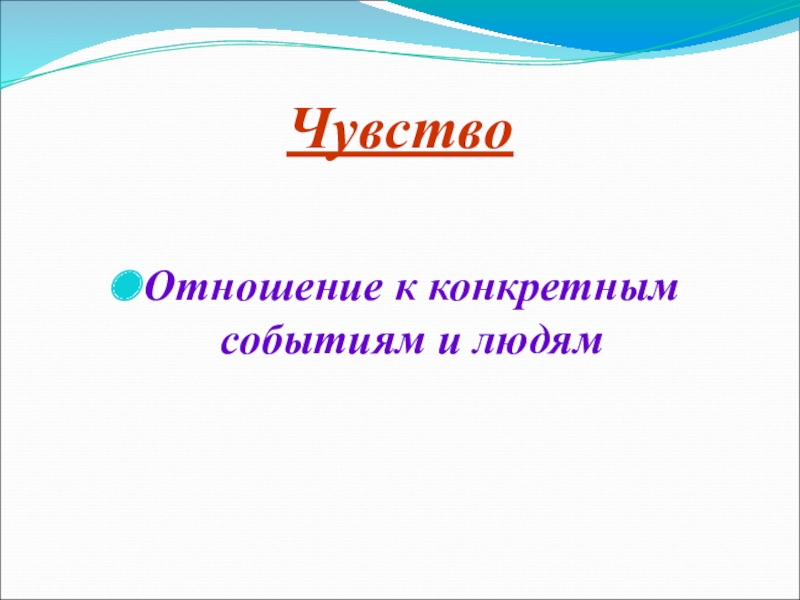 Чувство

Отношение к конкретным событиям и людям